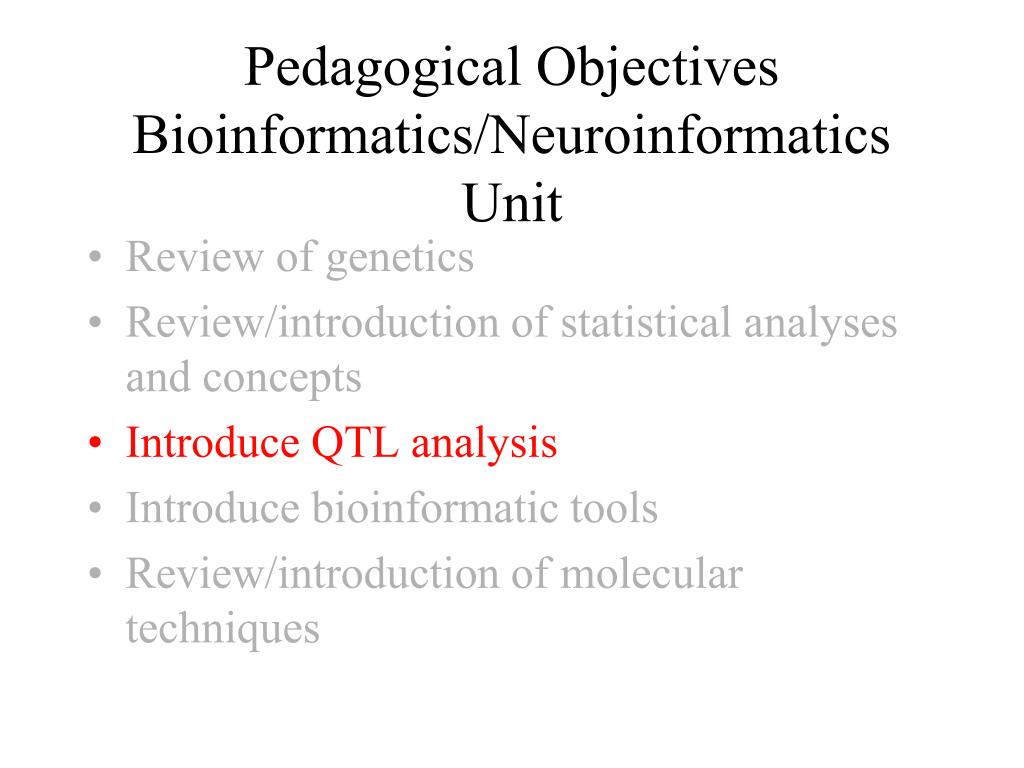 Pedagogical Objectives Bioinformatics/Neuroinformatics Unit

• Review of genetics
• Review/introduction of statistical analyses and concepts
• Introduce QTL analysis
• Introduce bioinformatic tools
• Review/introduction of molecular techniques